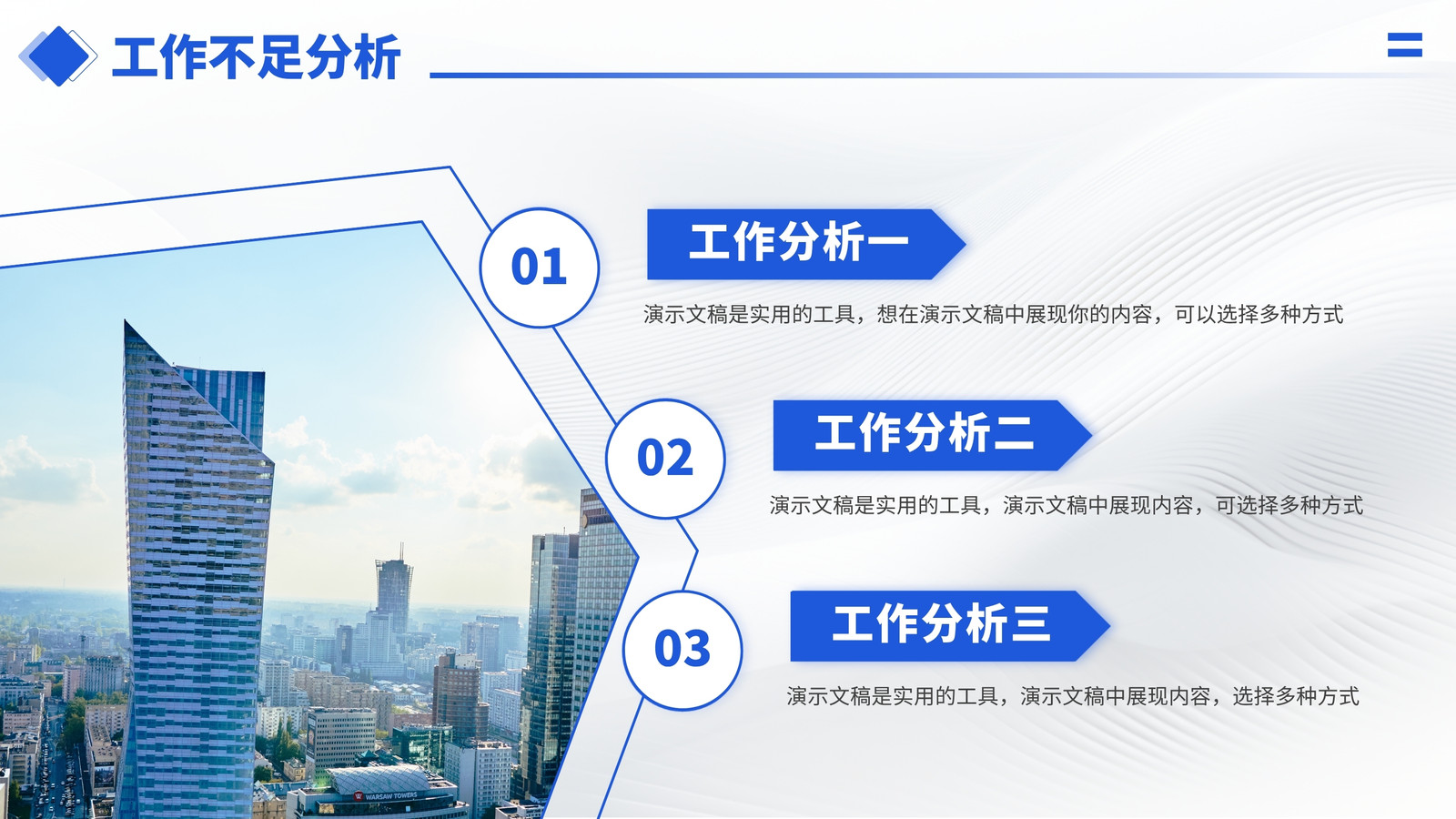 工作不足分析

01

工作分析一

演示文稿是实用的工具，想在演示文稿中展现你的内容，可以选择多种方式

02

工作分析二

演示文稿是实用的工具，演示文稿中展现内容，可选择多种方式

03

工作分析三

演示文稿是实用的工具，演示文稿中展现内容，选择多种方式

WARSAW TOWERS